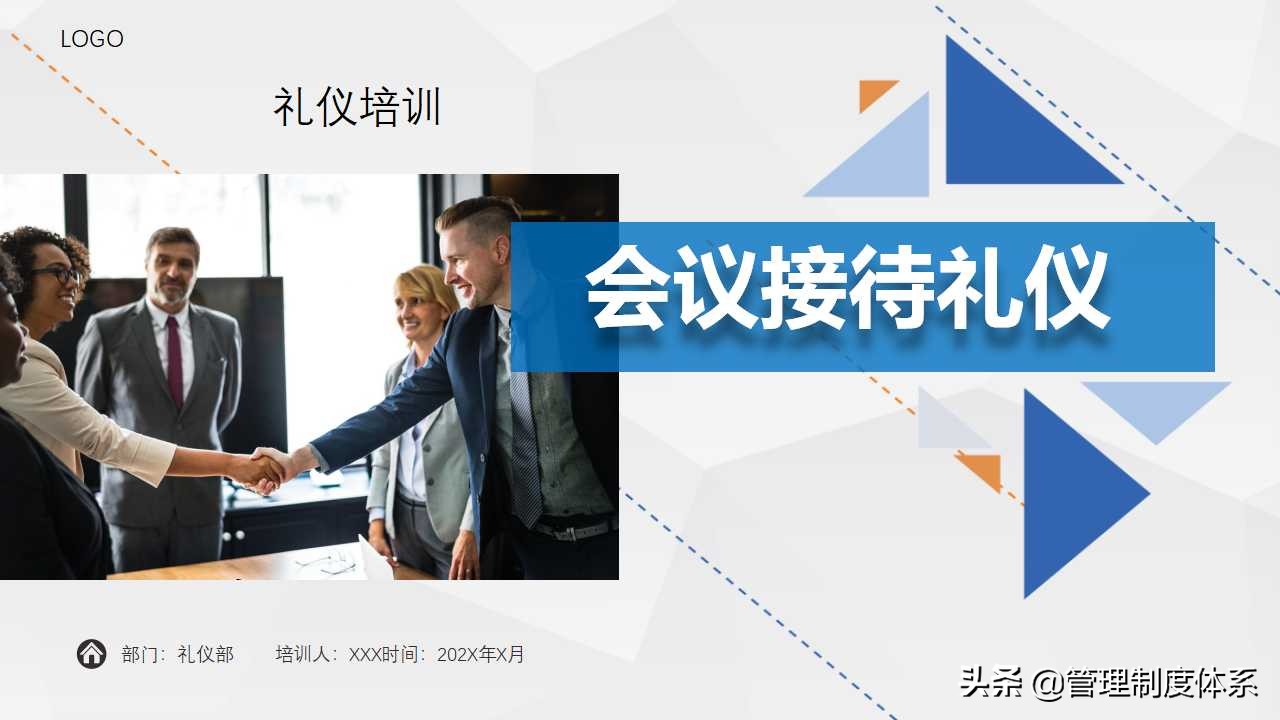 LOGO

礼仪培训

会议接待礼仪

部门：礼仪部 培训人：XXX时间：202X年X月

头条 @管理制度体系